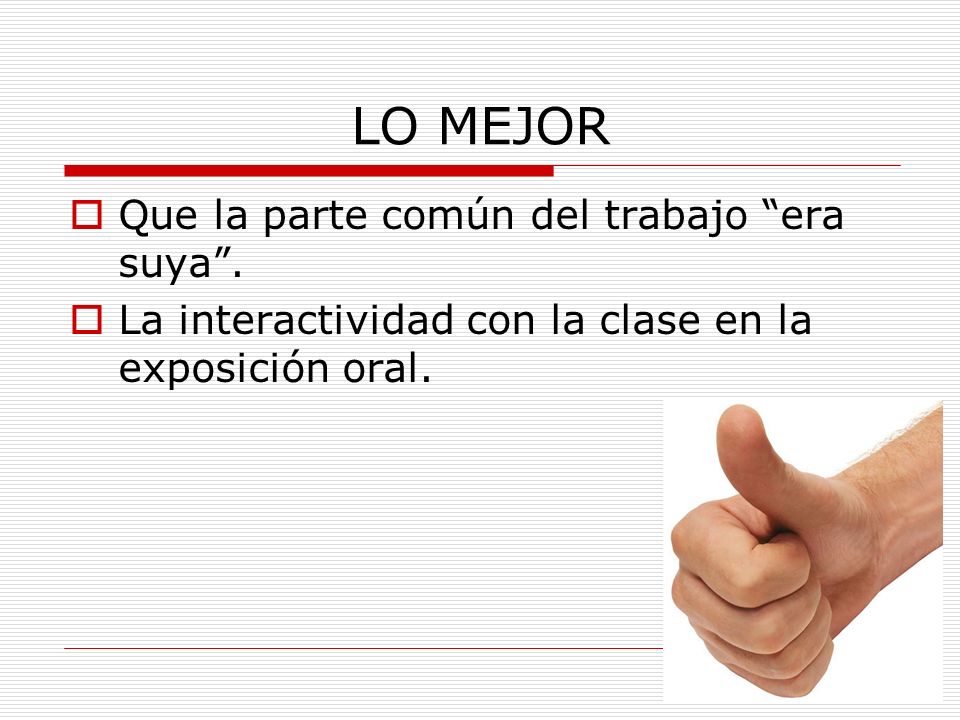 LO MEJOR

Que la parte común del trabajo “era suya”.

La interactividad con la clase en la exposición oral.